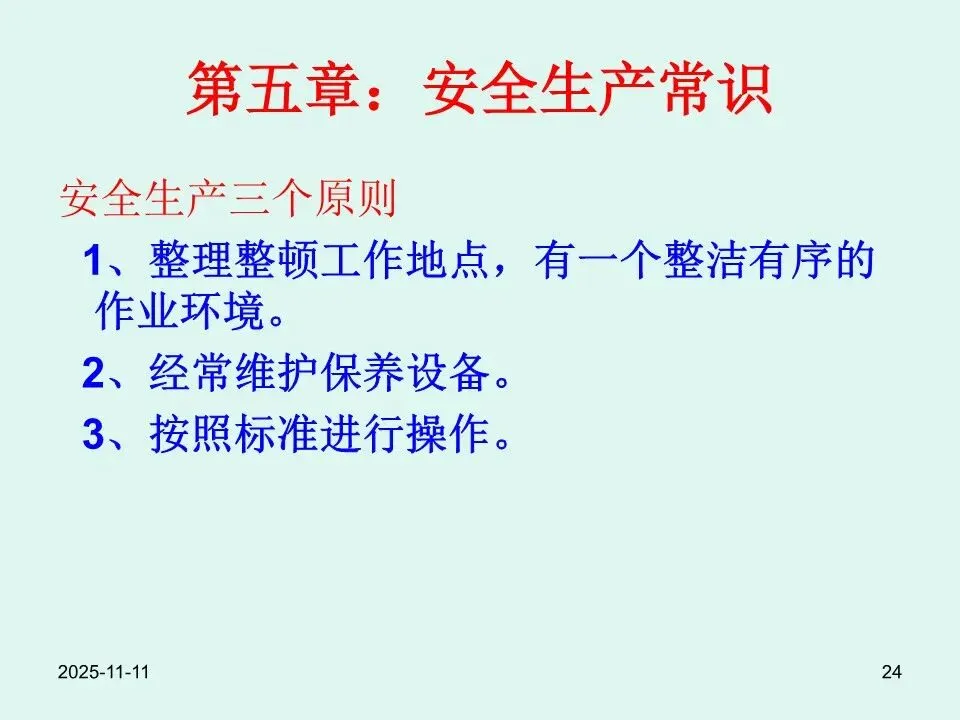 第五章：安全生产常识

安全生产三个原则

1、整理整顿工作地点，有一个整洁有序的作业环境。

2、经常维护保养设备。

3、按照标准进行操作。

2025-11-11

24